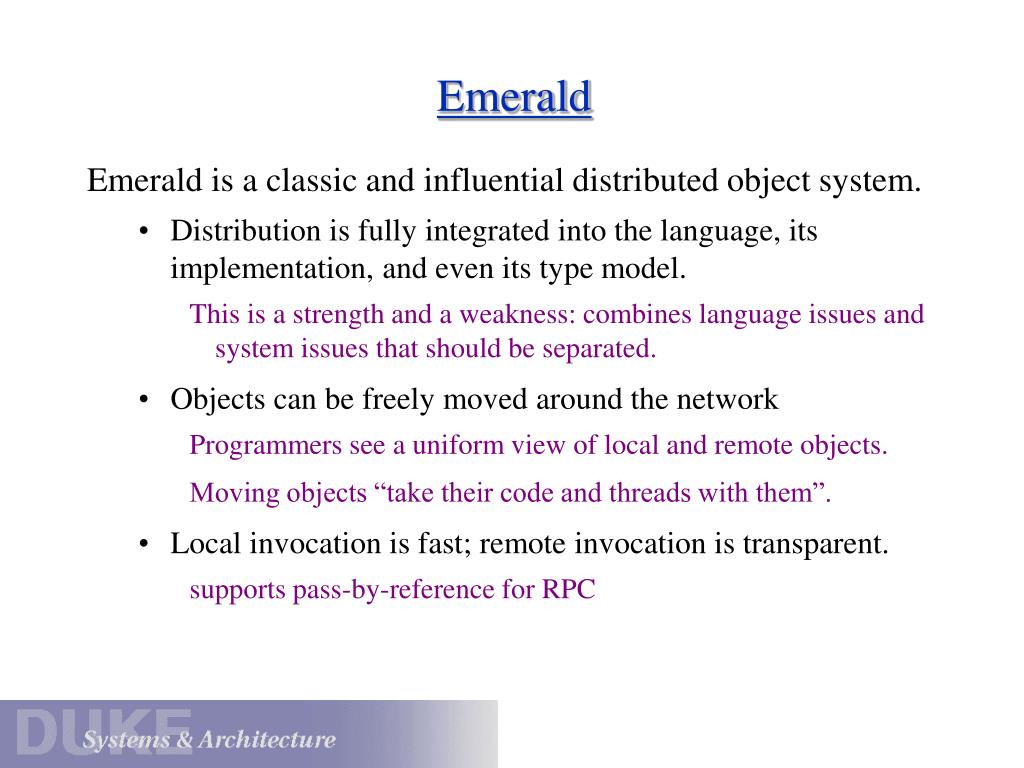 Emerald

Emerald is a classic and influential distributed object system.

• Distribution is fully integrated into the language, its implementation, and even its type model.

This is a strength and a weakness: combines language issues and system issues that should be separated.

• Objects can be freely moved around the network

Programmers see a uniform view of local and remote objects.

Moving objects “take their code and threads with them”.

• Local invocation is fast; remote invocation is transparent.

supports pass-by-reference for RPC

DUKE Systems & Architecture